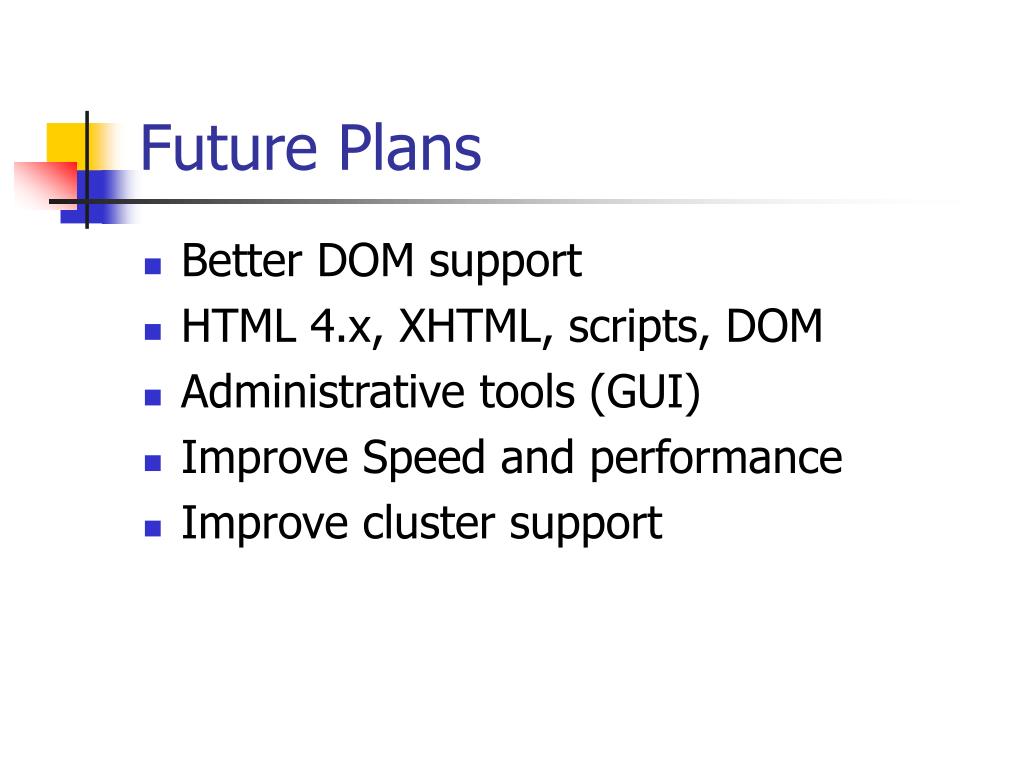 Future Plans

- Better DOM support
- HTML 4.x, XHTML, scripts, DOM
- Administrative tools (GUI)
- Improve Speed and performance
- Improve cluster support